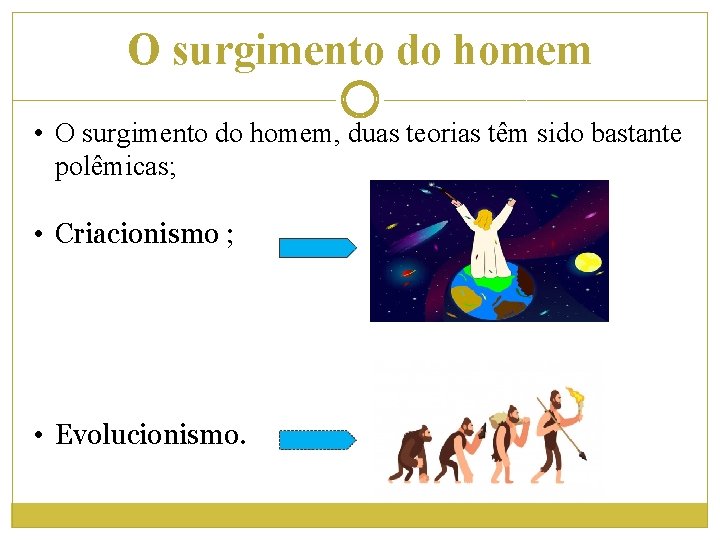 O surgimento do homem

• O surgimento do homem, duas teorias têm sido bastante polêmicas;

• Criacionismo ;

• Evolucionismo.